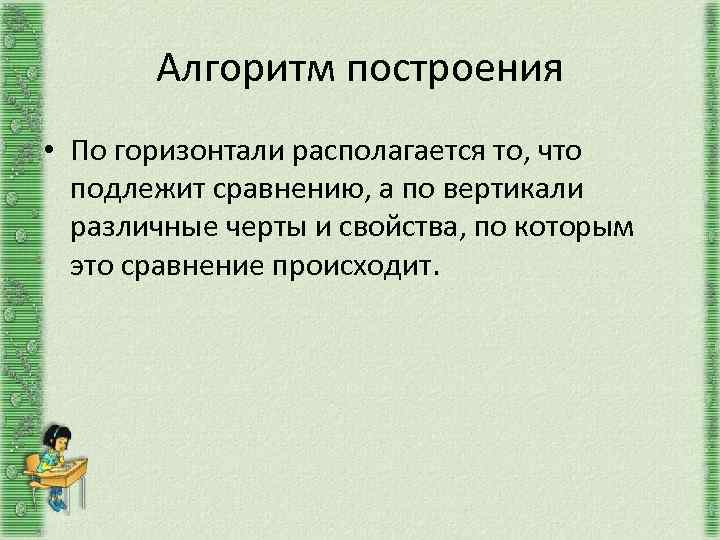 Алгоритм построения

• По горизонтали располагается то, что подлежит сравнению, а по вертикали различные черты и свойства, по которым это сравнение происходит.